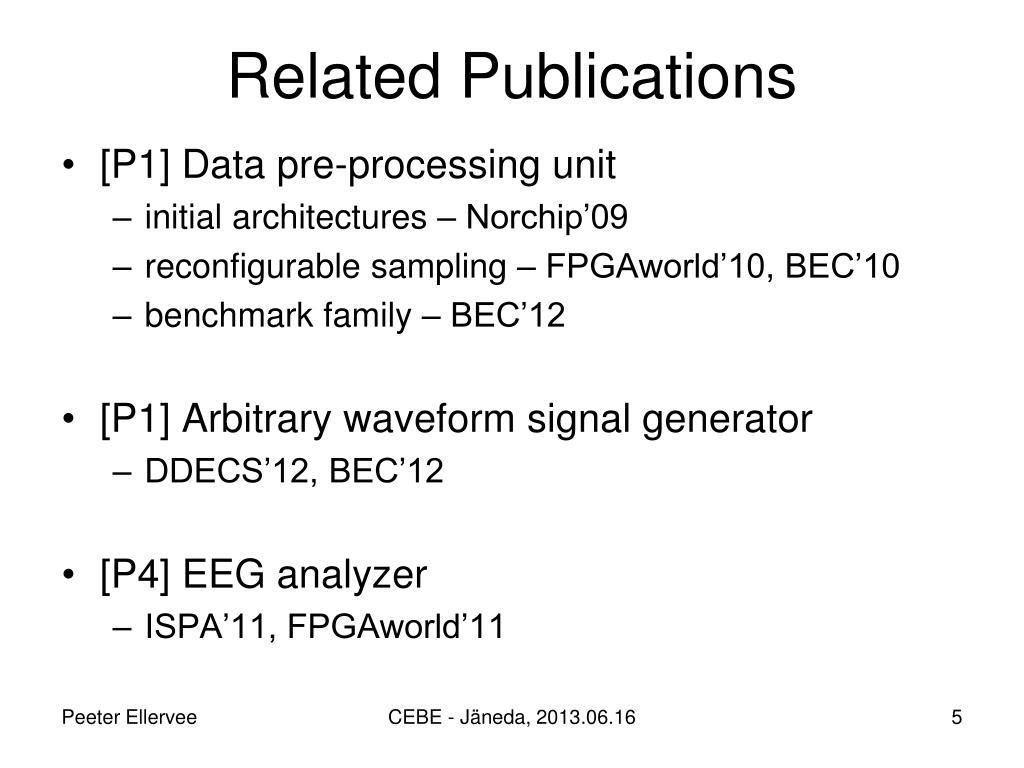 Related Publications

• [P1] Data pre-processing unit
– initial architectures – Norchip’09
– reconfigurable sampling – FPGAworld’10, BEC’10
– benchmark family – BEC’12

• [P1] Arbitrary waveform signal generator
– DDECS’12, BEC’12

• [P4] EEG analyzer
– ISPA’11, FPGAworld’11

Peeter Ellervee

CEBE - Jäneda, 2013.06.16

5